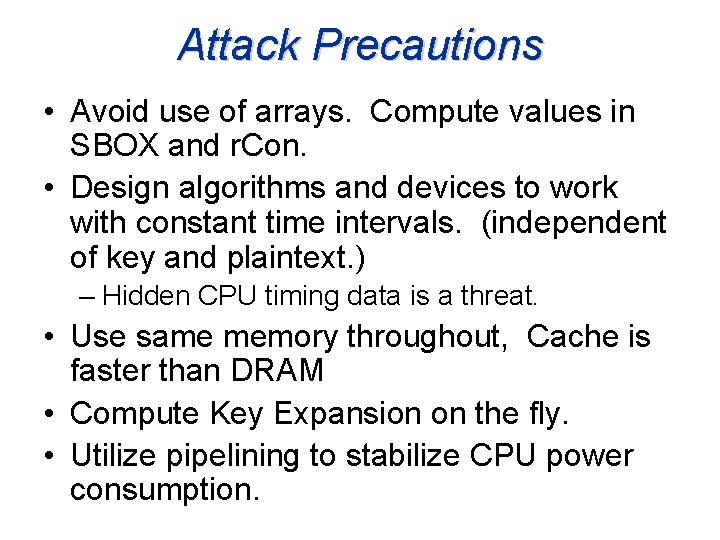 Attack Precautions

• Avoid use of arrays. Compute values in SBOX and rCon.

• Design algorithms and devices to work with constant time intervals. (independent of key and plaintext.)

– Hidden CPU timing data is a threat.

• Use same memory throughout, Cache is faster than DRAM

• Compute Key Expansion on the fly.

• Utilize pipelining to stabilize CPU power consumption.